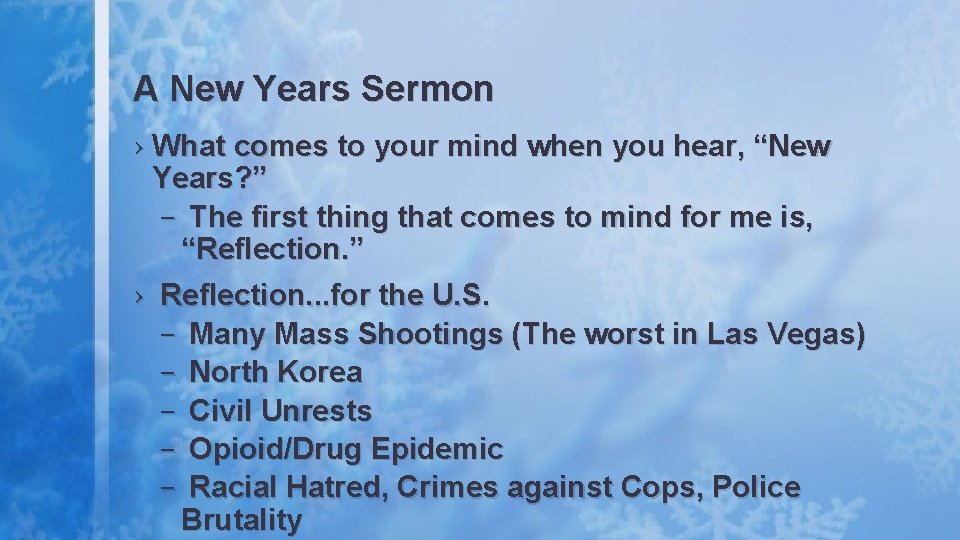 A New Years Sermon

› What comes to your mind when you hear, “New Years?”
– The first thing that comes to mind for me is, “Reflection.”

› Reflection...for the U.S.
– Many Mass Shootings (The worst in Las Vegas)
– North Korea
– Civil Unrests
– Opioid/Drug Epidemic
– Racial Hatred, Crimes against Cops, Police Brutality